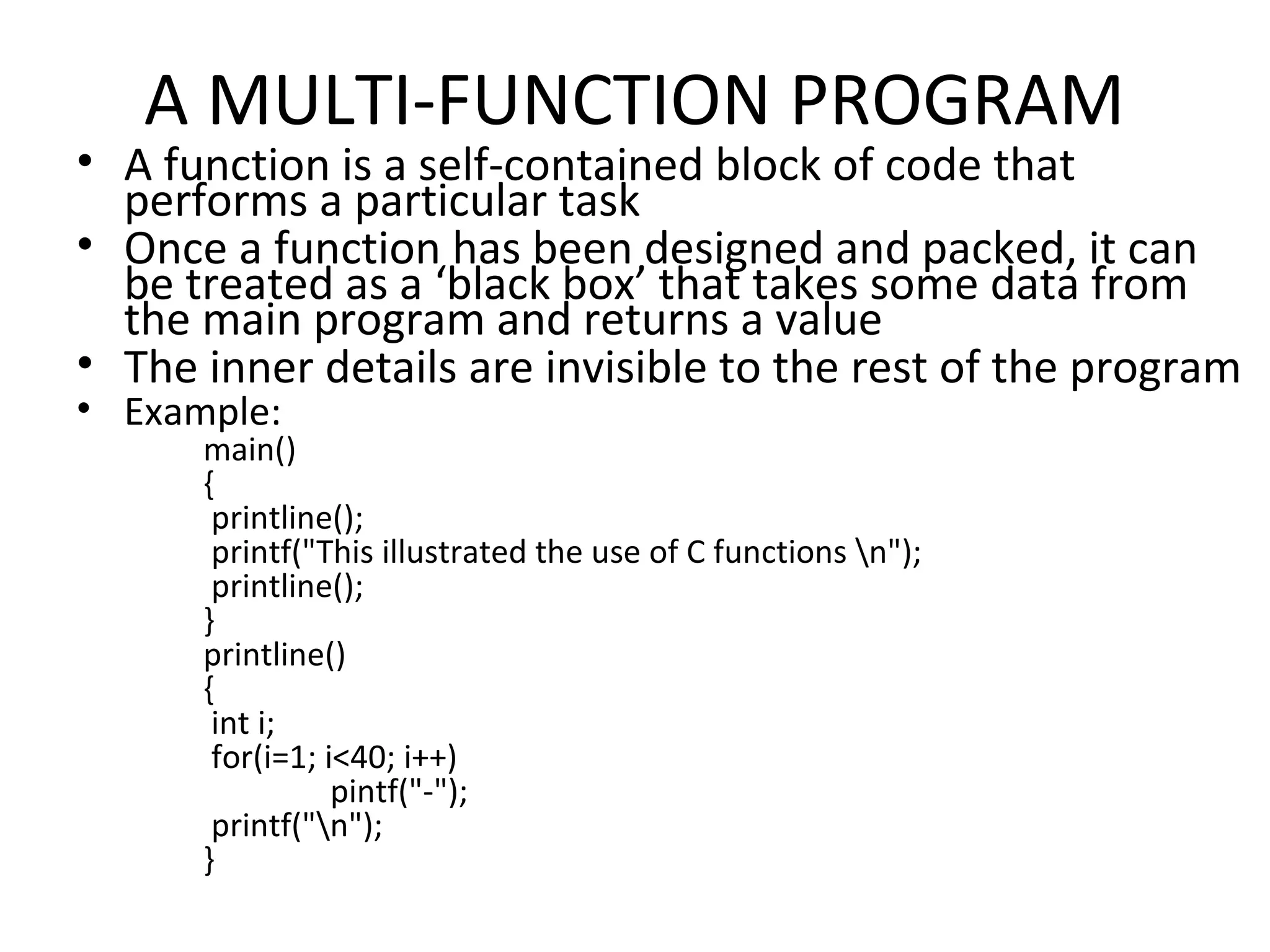 A MULTI-FUNCTION PROGRAM

• A function is a self-contained block of code that performs a particular task

• Once a function has been designed and packed, it can be treated as a ‘black box’ that takes some data from the main program and returns a value

• The inner details are invisible to the rest of the program

• Example:

main()
{
 printline();
 printf("This illustrated the use of C functions \n");
 printline();
}
printline()
{
 int i;
 for(i=1; i<40; i++)
 pintf("-");
 printf("\n");
}